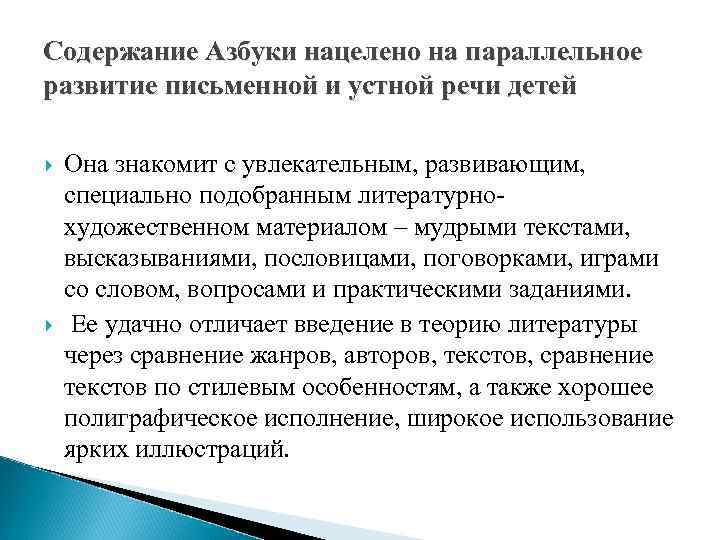 Содержание Азбуки нацелено на параллельное развитие письменной и устной речи детей

Она знакомит с увлекательным, развивающим, специально подобранным литературно-художественном материалом – мудрыми текстами, высказываниями, пословицами, поговорками, играми со словом, вопросами и практическими заданиями.

Ее удачно отличает введение в теорию литературы через сравнение жанров, авторов, текстов, сравнение текстов по стилевым особенностям, а также хорошее полиграфическое исполнение, широкое использование ярких иллюстраций.